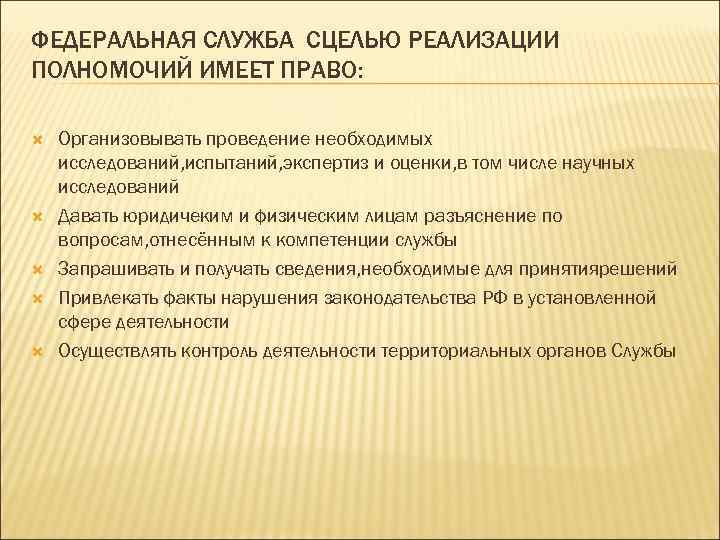 ФЕДЕРАЛЬНАЯ СЛУЖБА СЦЕЛЬЮ РЕАЛИЗАЦИИ ПОЛНОМОЧИЙ ИМЕЕТ ПРАВО:

Организовывать проведение необходимых исследований,испытаний,экспертиз и оценки,в том числе научных исследований

Давать юридичеким и физическим лицам разъяснение по вопросам,отнесённым к компетенции службы

Запрашивать и получать сведения,необходимые для принятиярешений

Привлекать факты нарушения законодательства РФ в установленной сфере деятельности

Осуществлять контроль деятельности территориальных органов Службы